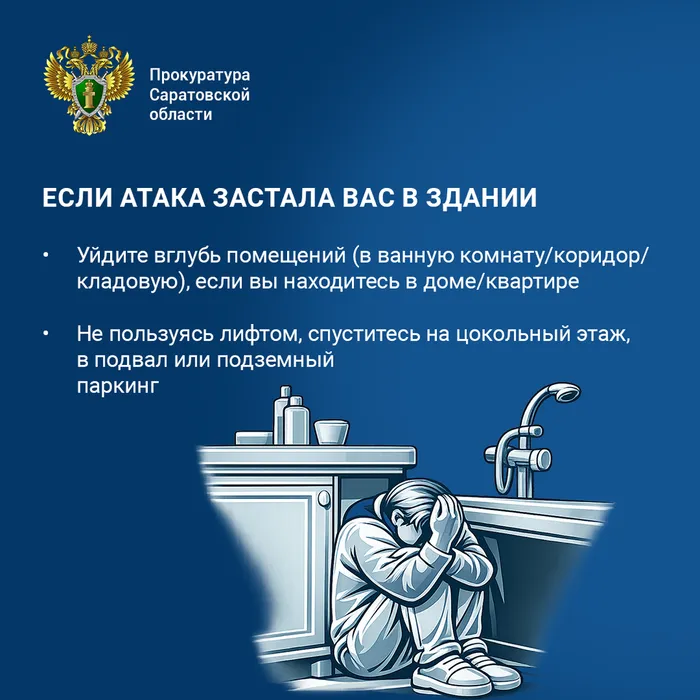 Прокуратура Саратовской области

ЕСЛИ АТАКА ЗАСТАЛА ВАС В ЗДАНИИ

• Уйдите вглубь помещений (в ванную комнату/коридор/кладовую), если вы находитесь в доме/квартире

• Не пользуясь лифтом, спуститесь на цокольный этаж, в подвал или подземный паркинг